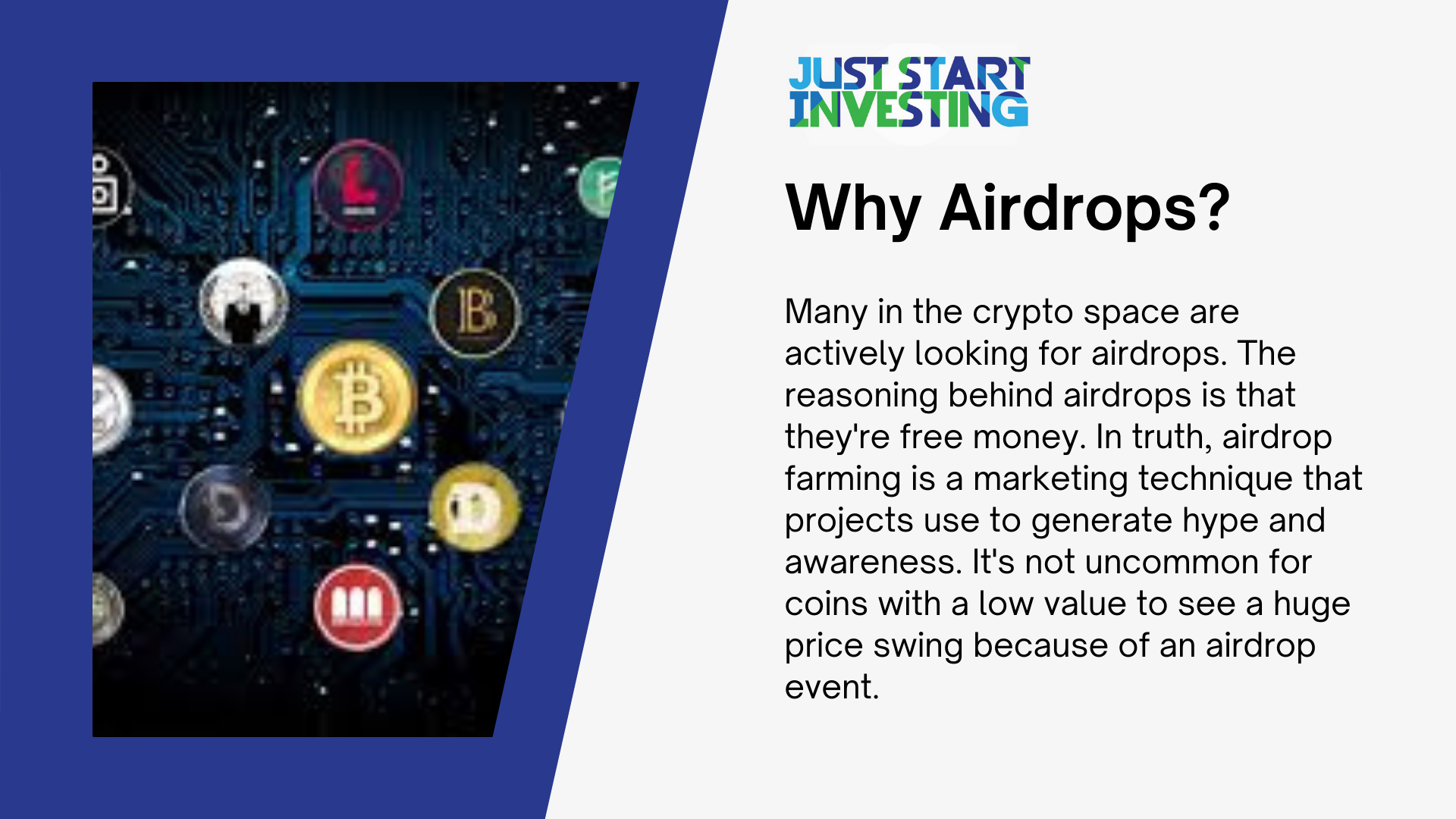 JUST START INVESTING

Why Airdrops?

Many in the crypto space are actively looking for airdrops. The reasoning behind airdrops is that they're free money. In truth, airdrop farming is a marketing technique that projects use to generate hype and awareness. It's not uncommon for coins with a low value to see a huge price swing because of an airdrop event.